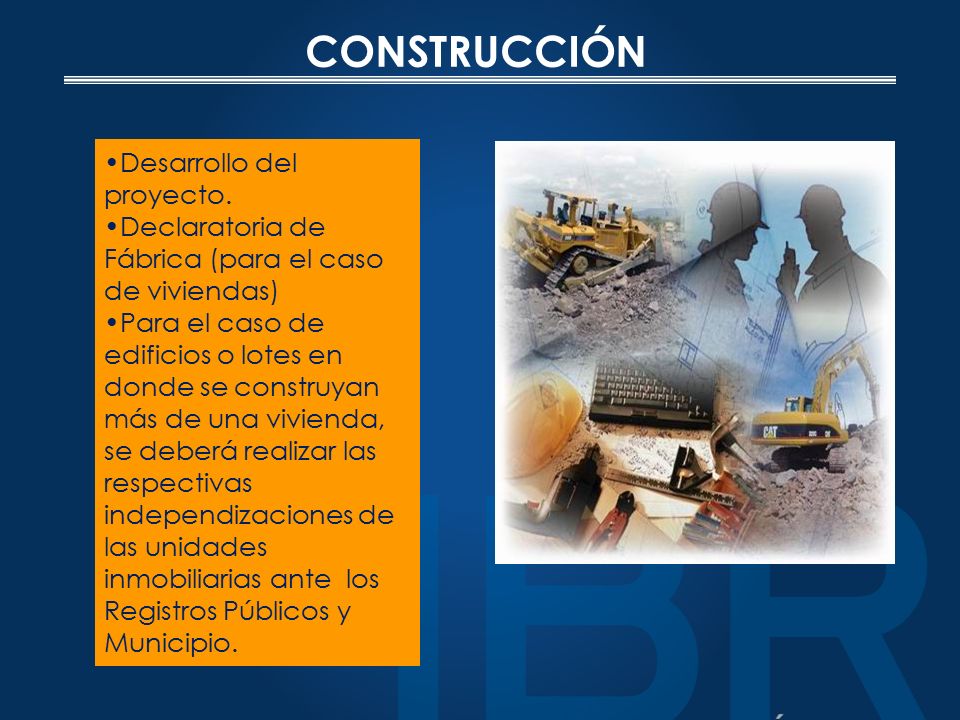 CONSTRUCCIÓN

•Desarrollo del proyecto.
•Declaratoria de Fábrica (para el caso de viviendas)
•Para el caso de edificios o lotes en donde se construyan más de una vivienda, se deberá realizar las respectivas independizaciones de las unidades inmobiliarias ante los Registros Públicos y Municipio.

CAT

IBR